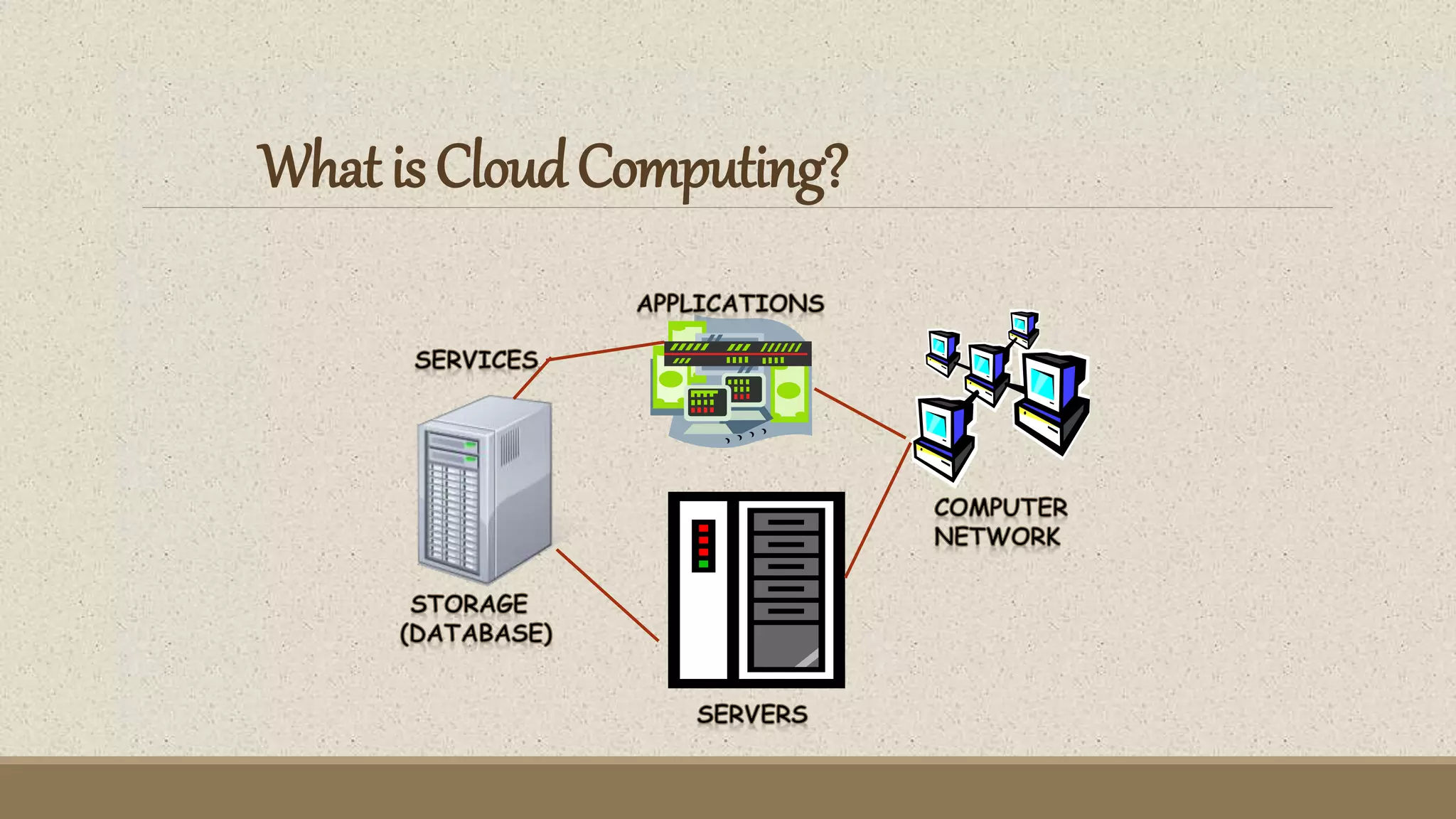 What is Cloud Computing?

APPLICATIONS

SERVICES

COMPUTER NETWORK

STORAGE (DATABASE)

SERVERS